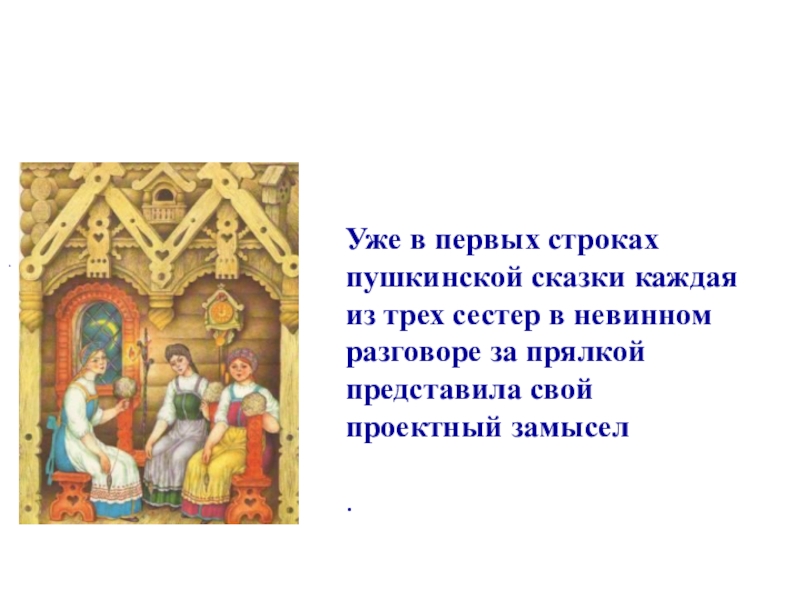 Уже в первых строках пушкинской сказки каждая из трех сестер в невинном разговоре за прялкой представила свой проектный замысел

.